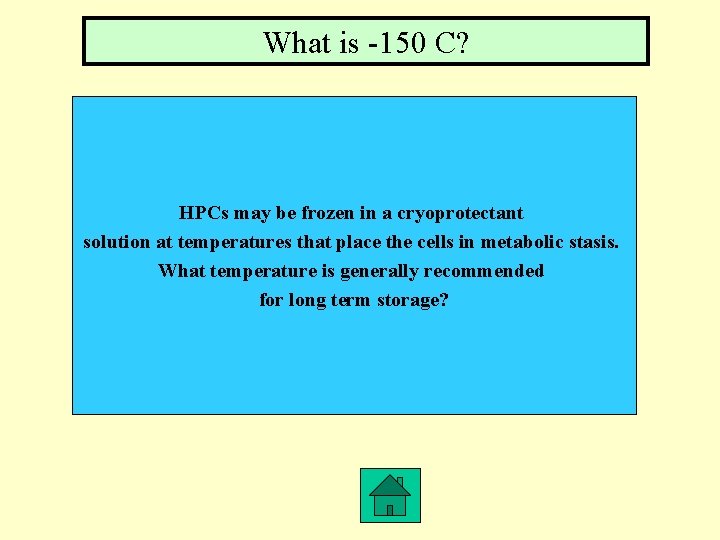 What is -150 C?

HPCs may be frozen in a cryoprotectant solution at temperatures that place the cells in metabolic stasis. What temperature is generally recommended for long term storage?